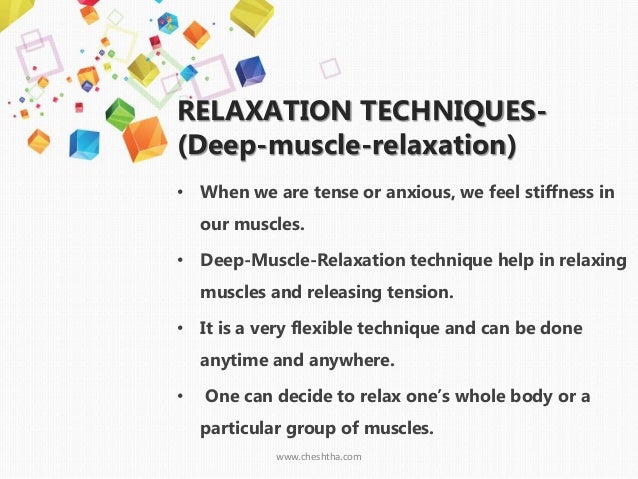 RELAXATION TECHNIQUES- (Deep-muscle-relaxation)

• When we are tense or anxious, we feel stiffness in our muscles.

• Deep-Muscle-Relaxation technique help in relaxing muscles and releasing tension.

• It is a very flexible technique and can be done anytime and anywhere.

• One can decide to relax one's whole body or a particular group of muscles.

www.cheshtha.com